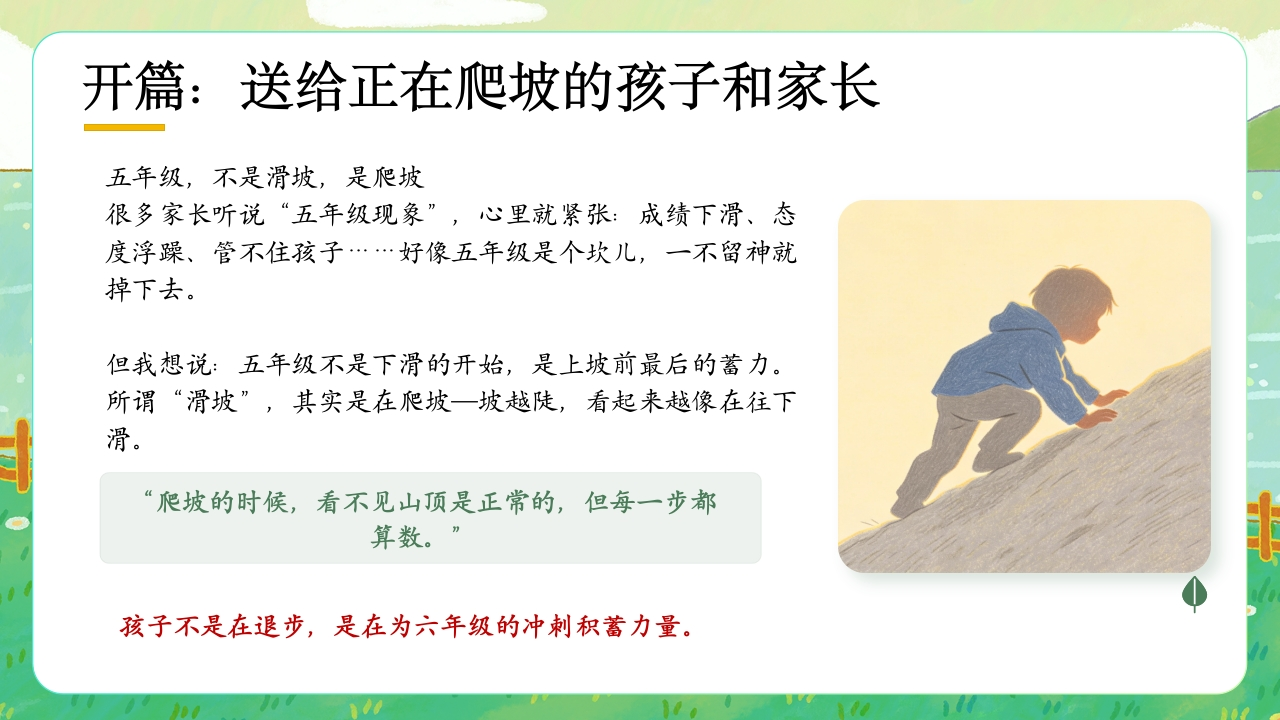 开篇：送给正在爬坡的孩子和家长

五年级，不是滑坡，是爬坡
很多家长听说“五年级现象”，心里就紧张：成绩下滑、态度浮躁、管不住孩子……好像五年级是个坎儿，一不留神就掉下去。

但我想说：五年级不是下滑的开始，是上坡前最后的蓄力。所谓“滑坡”，其实是在爬坡—坡越陡，看起来越像在往下滑。

“爬坡的时候，看不见山顶是正常的，但每一步都算数。”

孩子不是在退步，是在为六年级的冲刺积蓄力量。